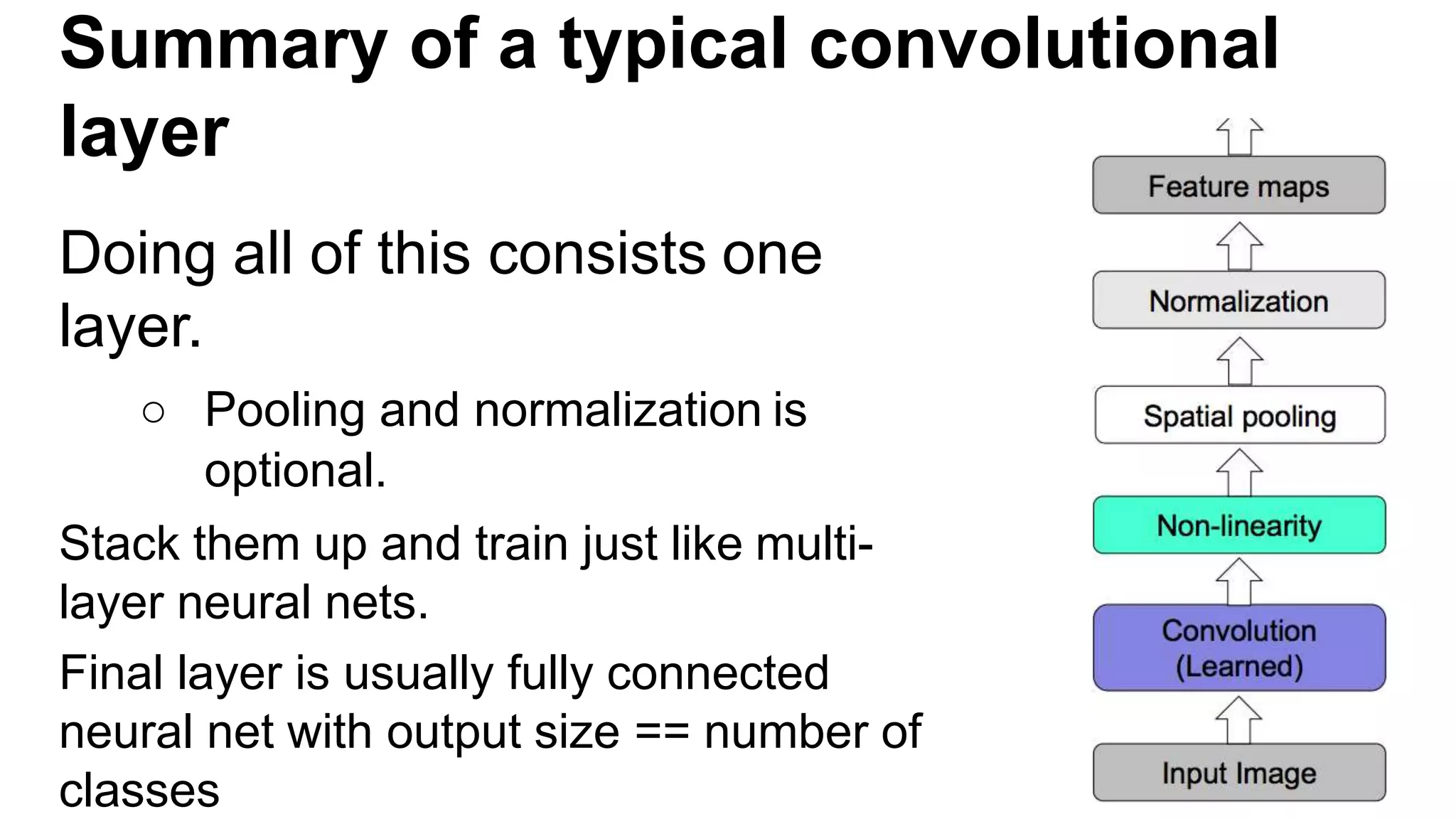 Summary of a typical convolutional layer

Doing all of this consists one layer.

○ Pooling and normalization is optional.

Stack them up and train just like multi-layer neural nets.

Final layer is usually fully connected neural net with output size == number of classes

Feature maps

Normalization

Spatial pooling

Non-linearity

Convolution (Learned)

Input Image